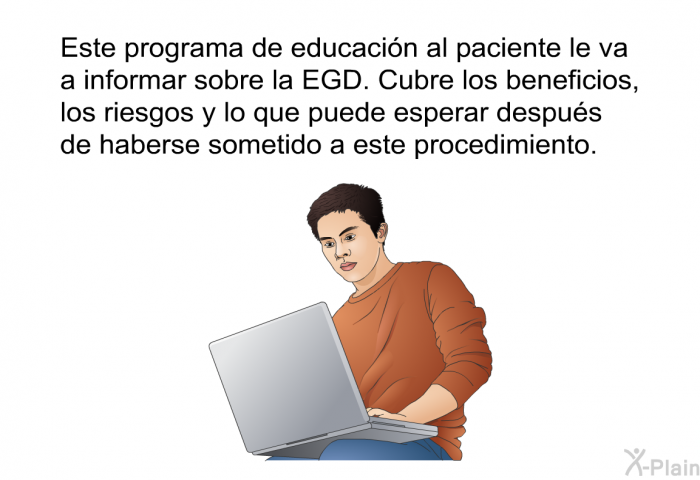 Este programa de educación al paciente le va a informar sobre la EGD. Cubre los beneficios, los riesgos y lo que puede esperar después de haberse sometido a este procedimiento.

X-Plain